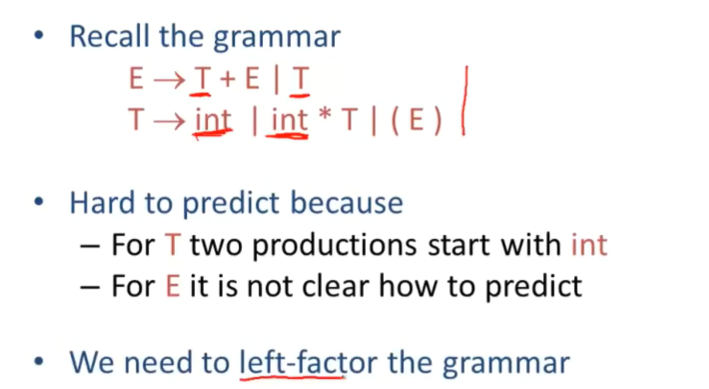 • Recall the grammar

$E \rightarrow T + E \mid T$
$T \rightarrow int \mid int * T \mid ( E )$

• Hard to predict because
– For T two productions start with int
– For E it is not clear how to predict

• We need to left-factor the grammar